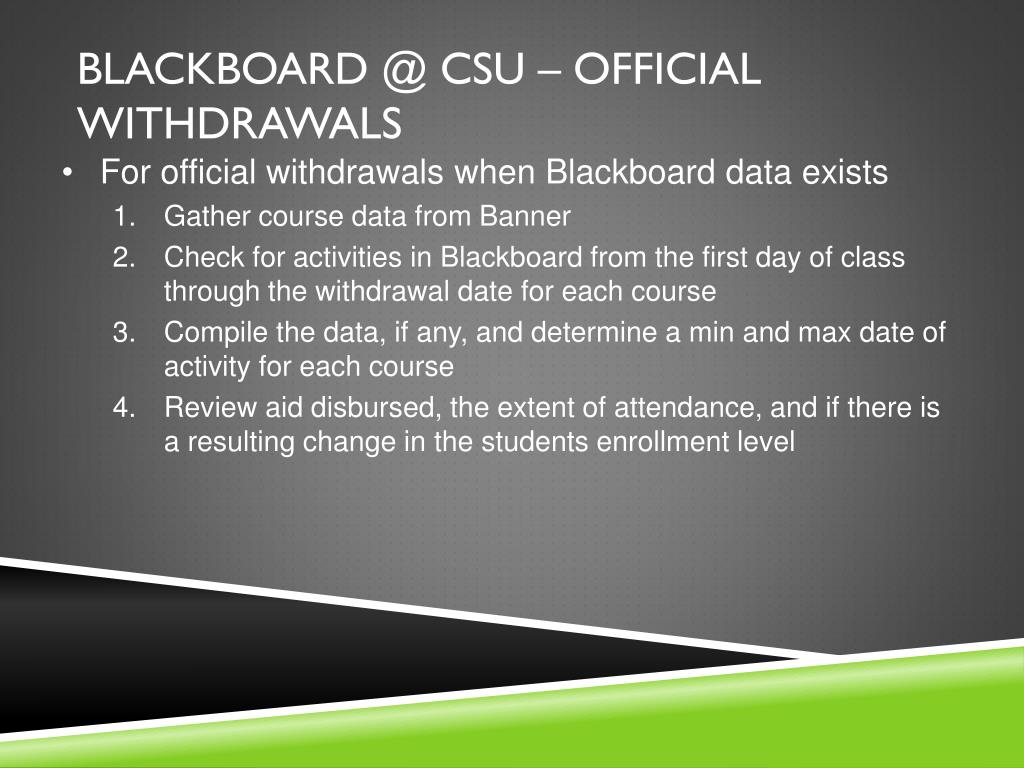 BLACKBOARD @ CSU – OFFICIAL WITHDRAWALS

• For official withdrawals when Blackboard data exists
1. Gather course data from Banner
2. Check for activities in Blackboard from the first day of class through the withdrawal date for each course
3. Compile the data, if any, and determine a min and max date of activity for each course
4. Review aid disbursed, the extent of attendance, and if there is a resulting change in the students enrollment level